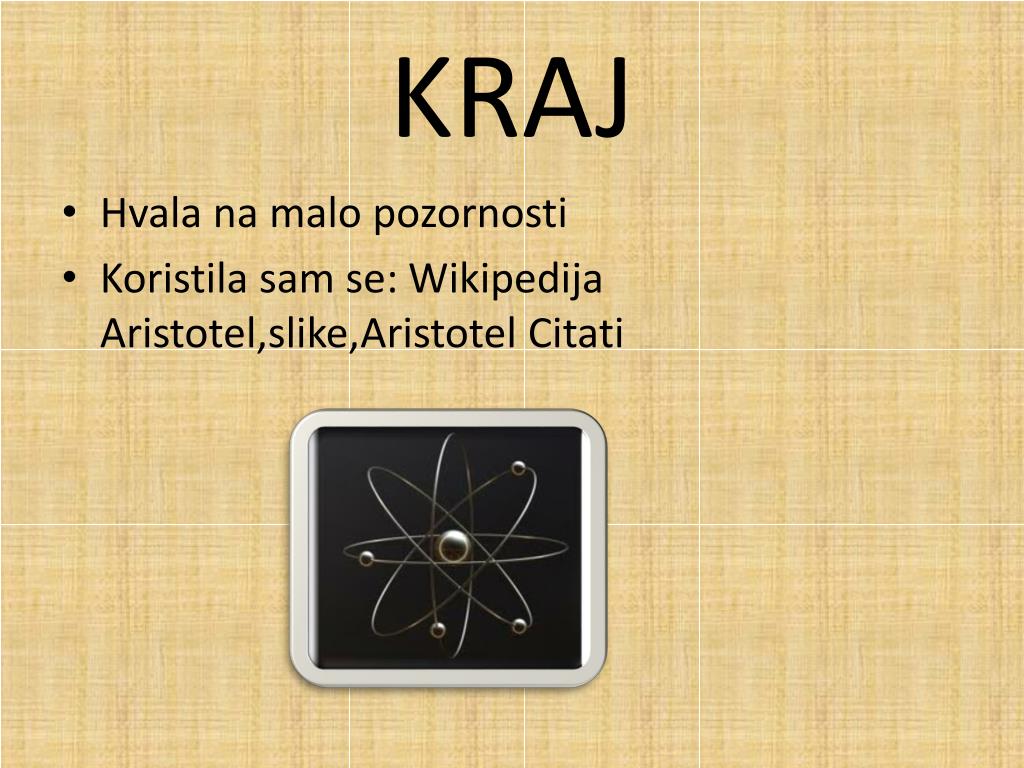 KRAJ

• Hvala na malo pozornosti
• Koristila sam se: Wikipedija Aristotel,slike,Aristotel Citati